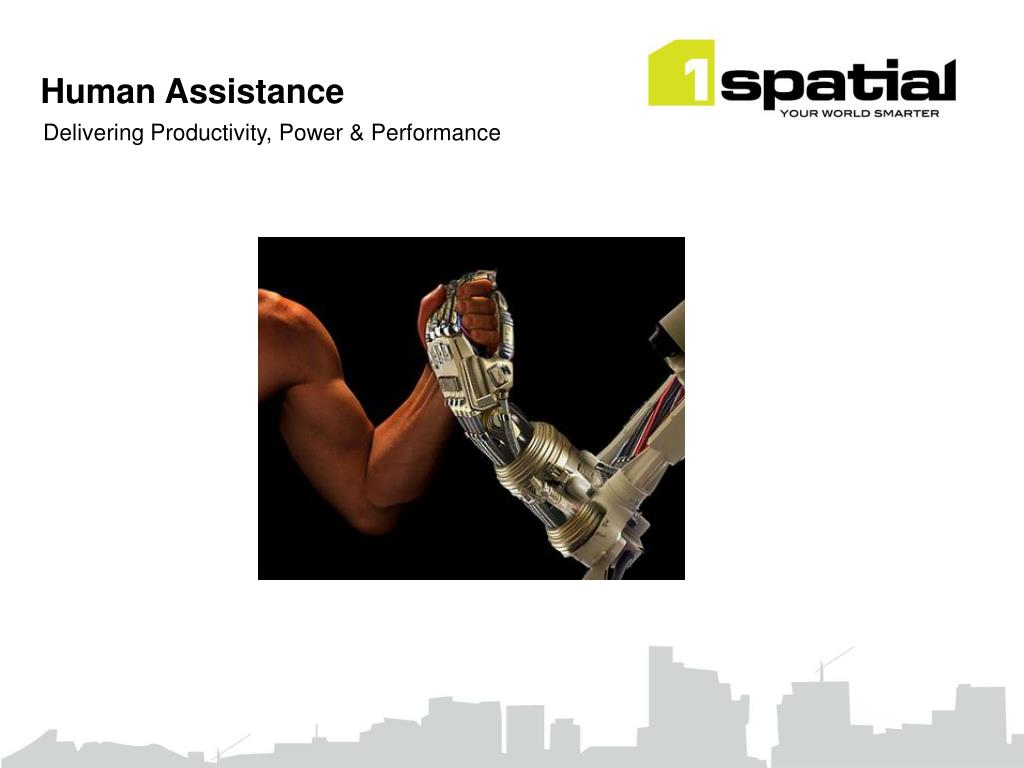 Human Assistance
Delivering Productivity, Power & Performance

1spatial
YOUR WORLD SMARTER